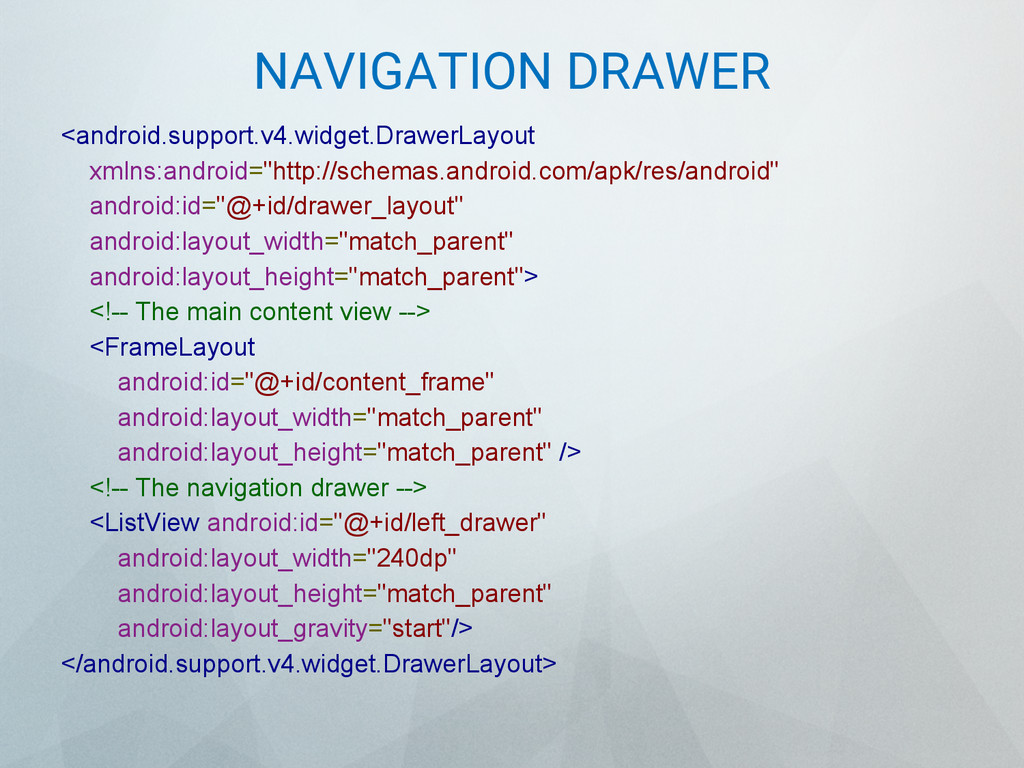 NAVIGATION DRAWER

<android.support.v4.widget.DrawerLayout
xmlns:android="http://schemas.android.com/apk/res/android"
android:id="@+id/drawer_layout"
android:layout_width="match_parent"
android:layout_height="match_parent">
<!-- The main content view -->
<FrameLayout
android:id="@+id/content_frame"
android:layout_width="match_parent"
android:layout_height="match_parent" />
<!-- The navigation drawer -->
<ListView android:id="@+id/left_drawer"
android:layout_width="240dp"
android:layout_height="match_parent"
android:layout_gravity="start"/>
</android.support.v4.widget.DrawerLayout>